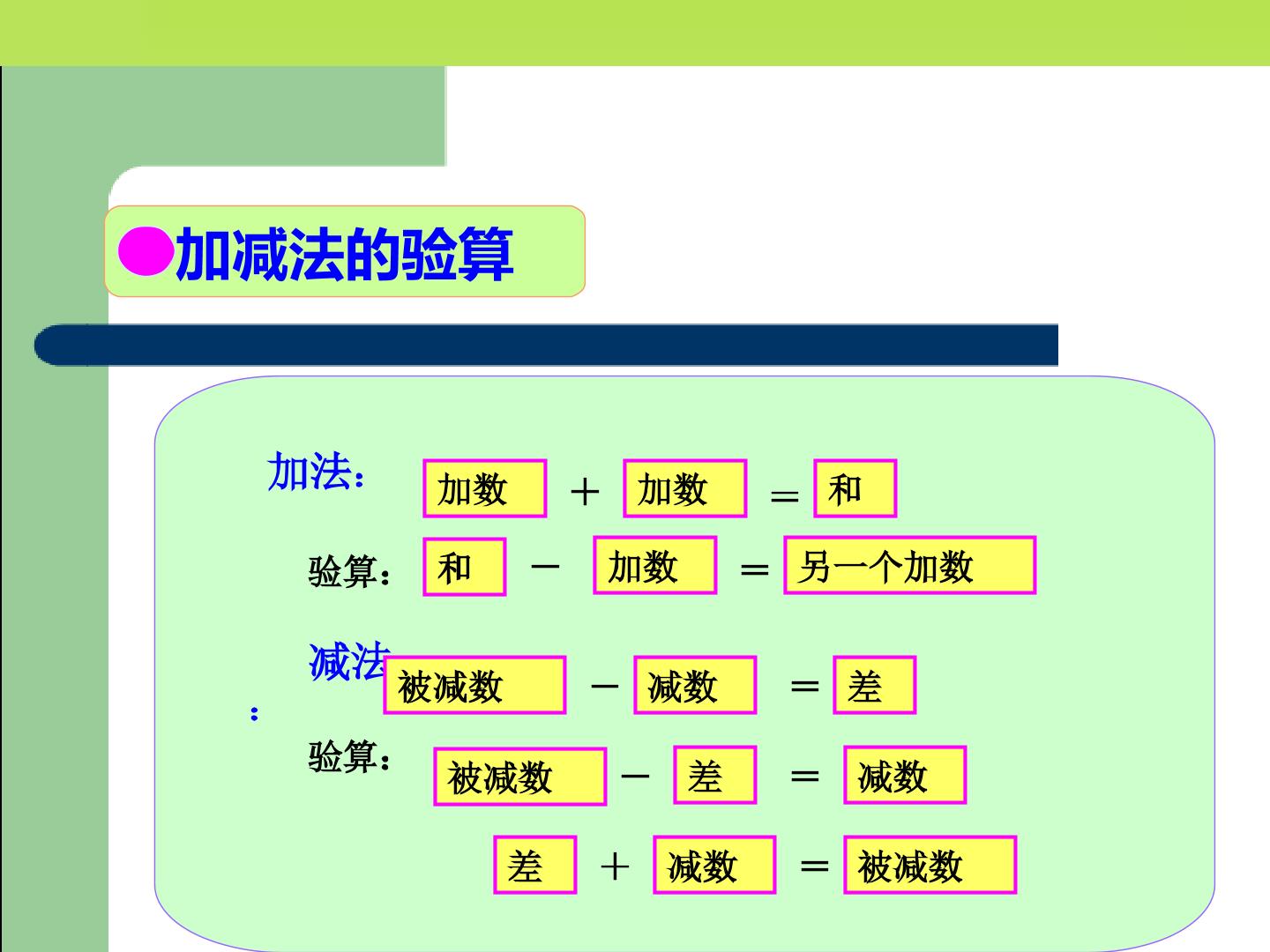 ●加减法的验算

加法： 加数 + 加数 = 和

验算： 和 - 加数 = 另一个加数

减法： 被减数 - 减数 = 差

验算： 被减数 - 差 = 减数

差 + 减数 = 被减数